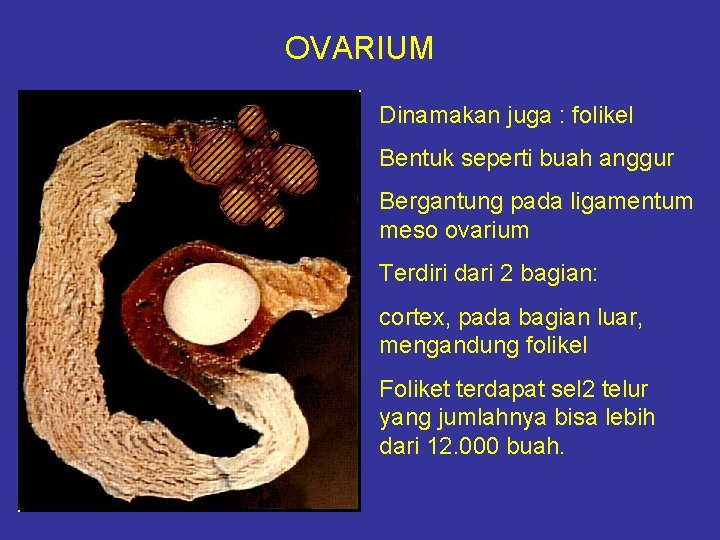 OVARIUM

Dinamakan juga : folikel

Bentuk seperti buah anggur

Bergantung pada ligamentum meso ovarium

Terdiri dari 2 bagian:

cortex, pada bagian luar, mengandung folikel

Foliket terdapat sel2 telur yang jumlahnya bisa lebih dari 12.000 buah.